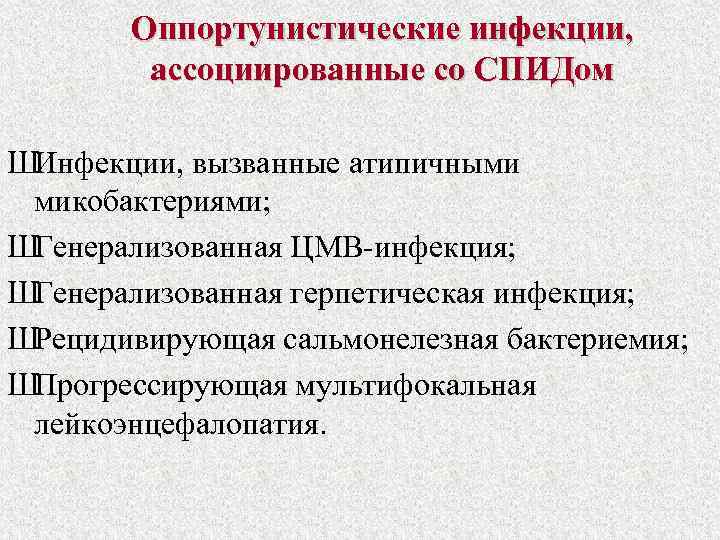 Оппортунистические инфекции, ассоциированные со СПИДом

ШИнфекции, вызванные атипичными микобактериями;

ШГенерализованная ЦМВ-инфекция;

ШГенерализованная герпетическая инфекция;

ШРецидивирующая сальмонелезная бактериемия;

ШПрогрессирующая мультифокальная лейкоэнцефалопатия.